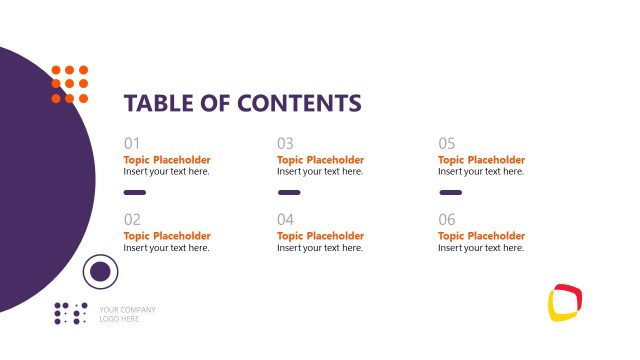 TABLE OF CONTENTS

01
Topic Placeholder
Insert your text here.

02
Topic Placeholder
Insert your text here.

03
Topic Placeholder
Insert your text here.

04
Topic Placeholder
Insert your text here.

05
Topic Placeholder
Insert your text here.

06
Topic Placeholder
Insert your text here.

YOUR COMPANY LOGO HERE